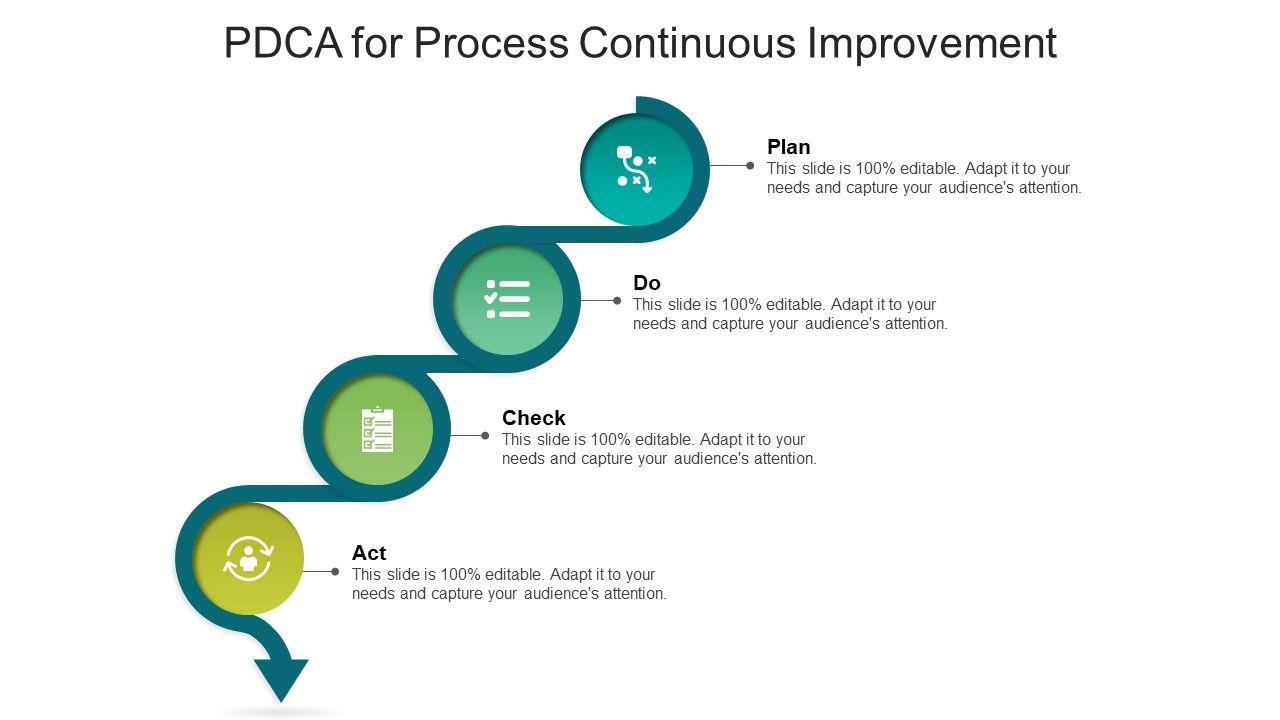 PDCA for Process Continuous Improvement

Plan
This slide is 100% editable. Adapt it to your needs and capture your audience's attention.

Do
This slide is 100% editable. Adapt it to your needs and capture your audience's attention.

Check
This slide is 100% editable. Adapt it to your needs and capture your audience's attention.

Act
This slide is 100% editable. Adapt it to your needs and capture your audience's attention.